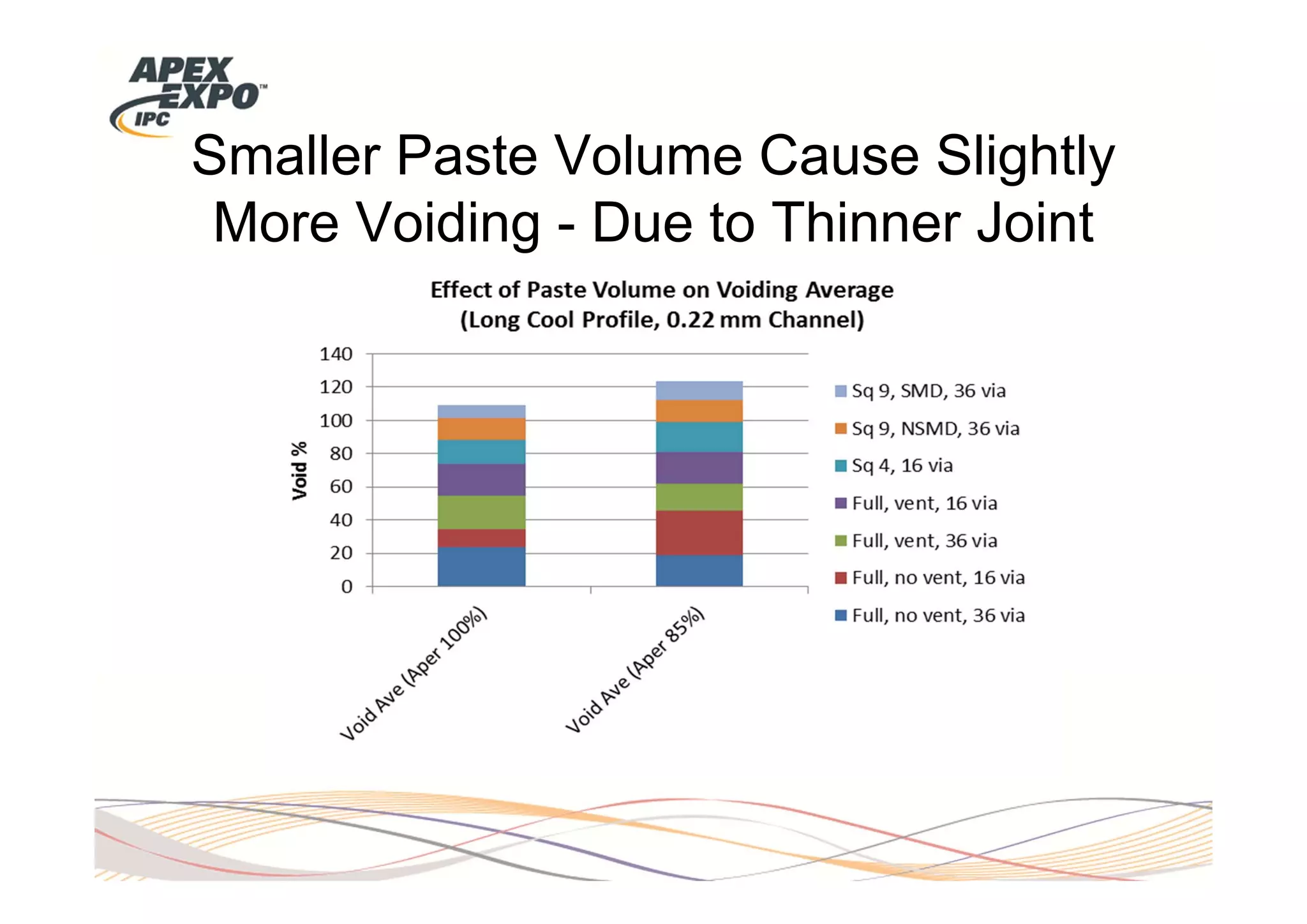 APEX EXPO™ IPC

Smaller Paste Volume Cause Slightly More Voiding - Due to Thinner Joint

Effect of Paste Volume on Voiding Average
(Long Cool Profile, 0.22 mm Channel)

Void %

140
120
100
80
60
40
20
0

Void Ave (Aper 100%)
Void Ave (Aper 85%)

Sq 9, SMD, 36 via
Sq 9, NSMD, 36 via
Sq 4, 16 via
Full, vent, 16 via
Full, vent, 36 via
Full, no vent, 16 via
Full, no vent, 36 via